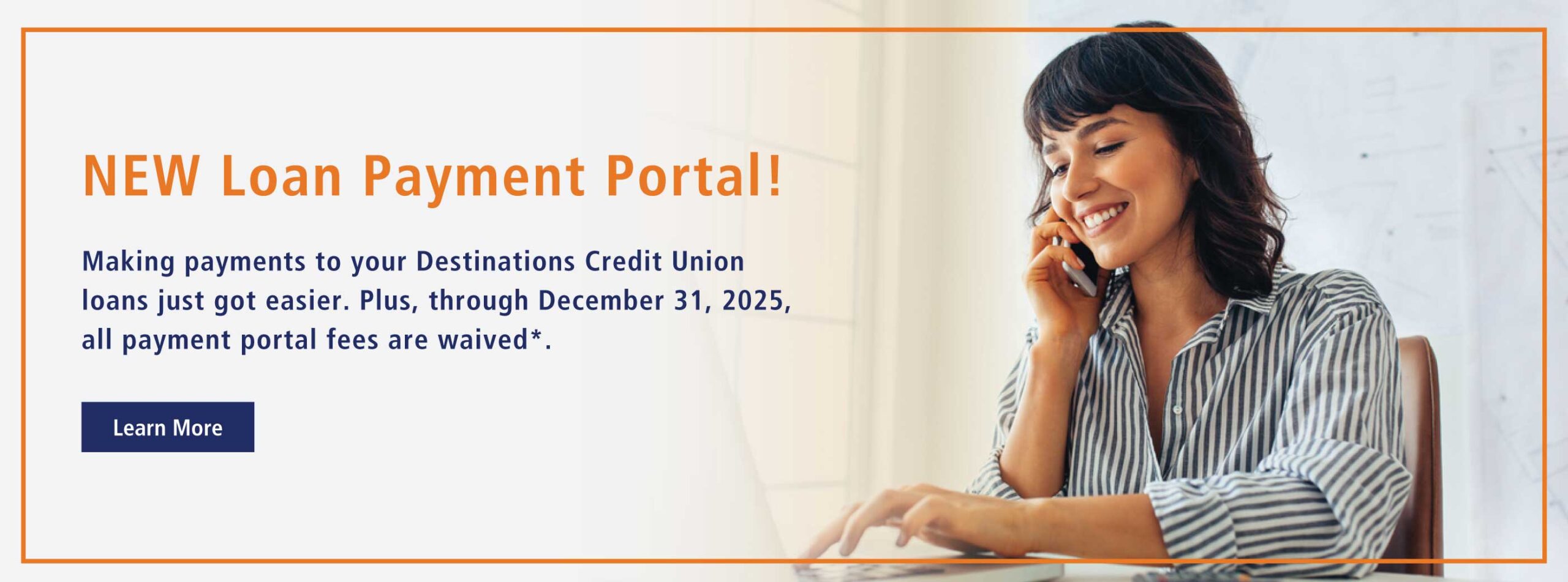 NEW Loan Payment Portal!

Making payments to your Destinations Credit Union loans just got easier. Plus, through December 31, 2025, all payment portal fees are waived*.

Learn More